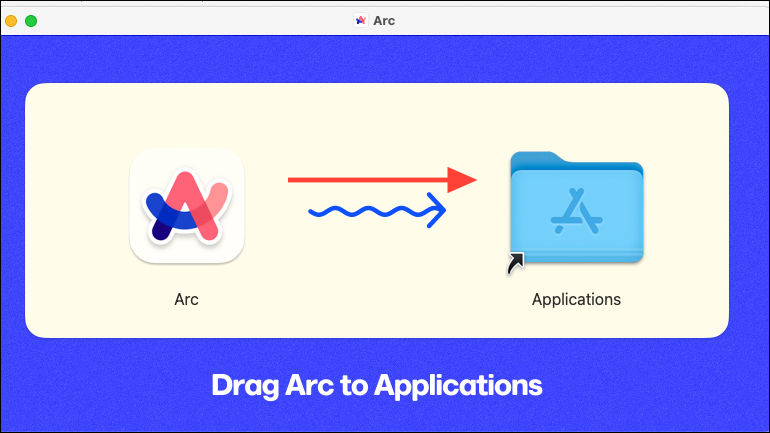 Arc

Arc

Applications

Drag Arc to Applications